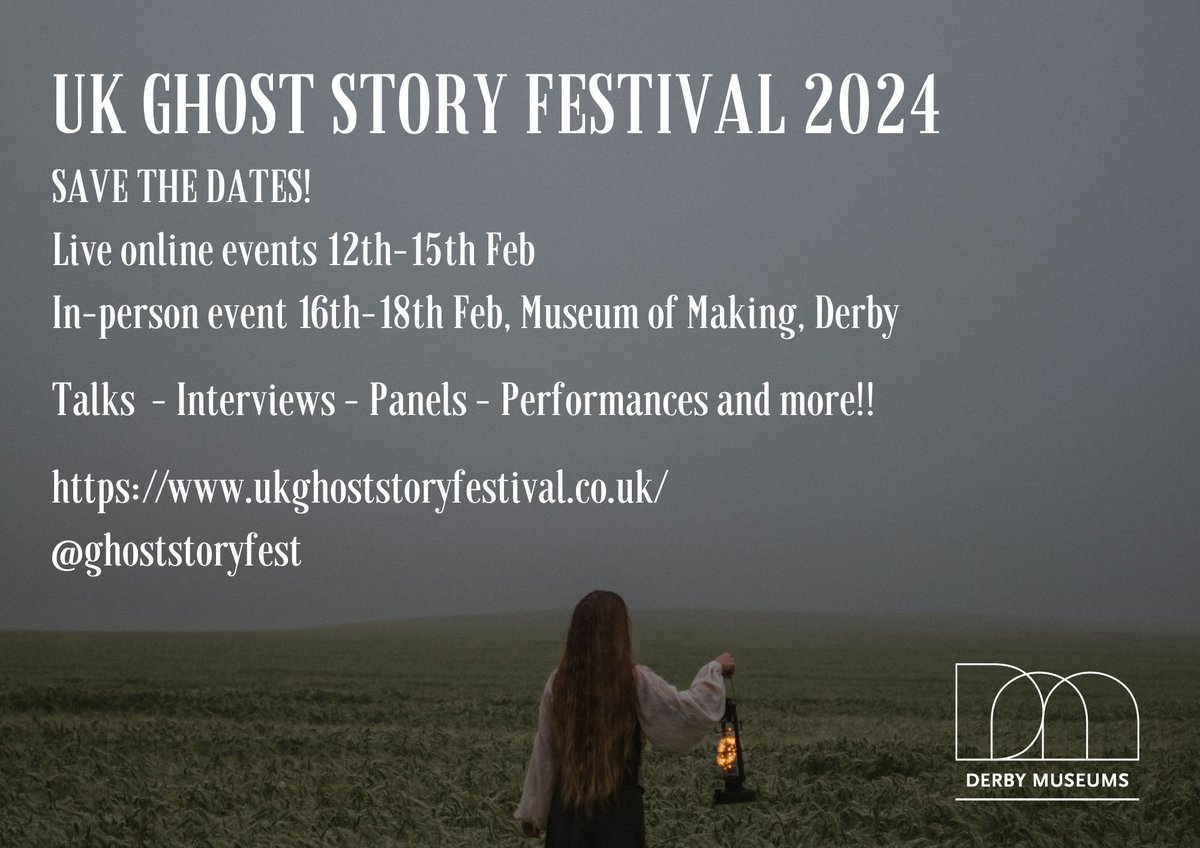 UK GHOST STORY FESTIVAL 2024

SAVE THE DATES!

Live online events 12th-15th Feb

In-person event 16th-18th Feb, Museum of Making, Derby

Talks - Interviews - Panels - Performances and more!!

https://www.ukghoststoryfestival.co.uk/

@ghoststoryfest

DERBY MUSEUMS